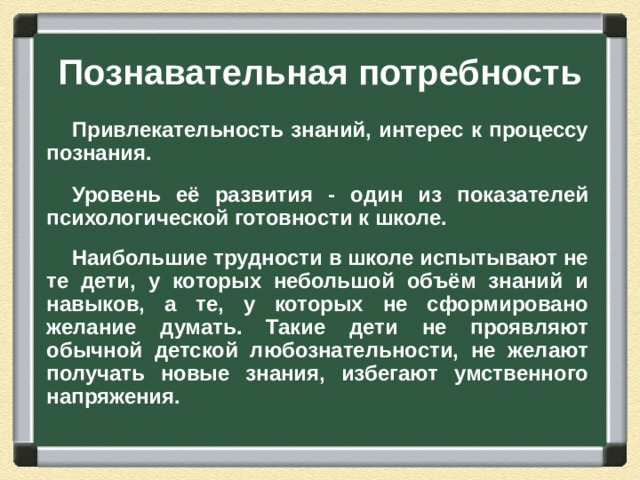 Познавательная потребность

Привлекательность знаний, интерес к процессу познания.

Уровень её развития - один из показателей психологической готовности к школе.

Наибольшие трудности в школе испытывают не те дети, у которых небольшой объём знаний и навыков, а те, у которых не сформировано желание думать. Такие дети не проявляют обычной детской любознательности, не желают получать новые знания, избегают умственного напряжения.